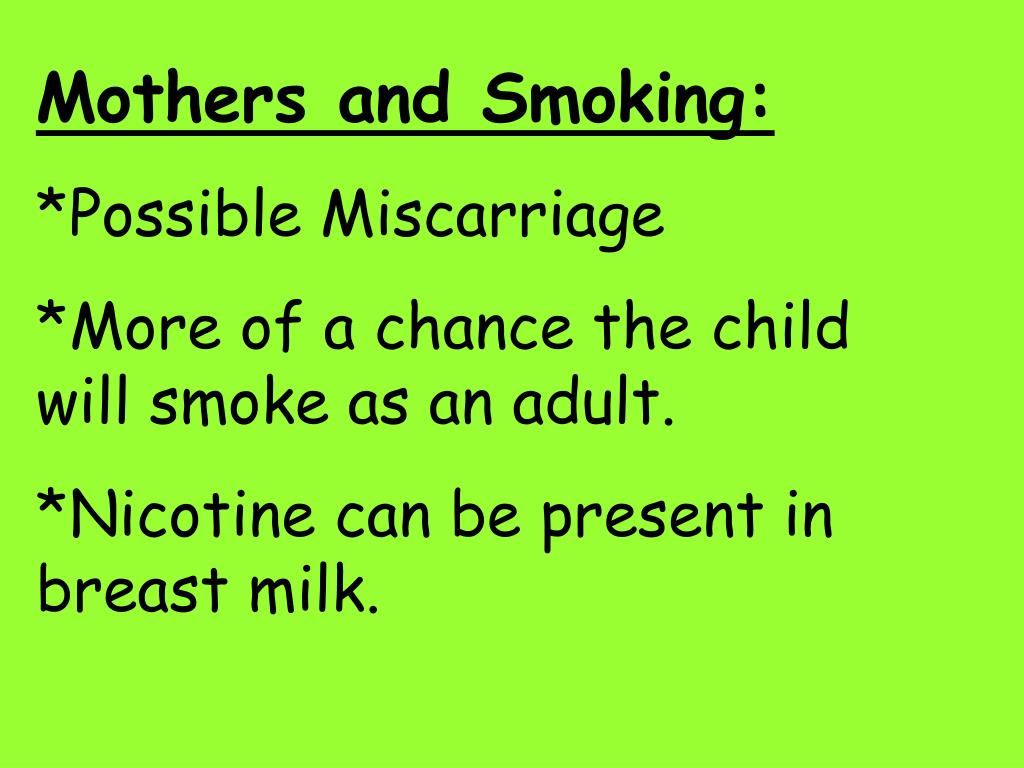 Mothers and Smoking:

*Possible Miscarriage

*More of a chance the child will smoke as an adult.

*Nicotine can be present in breast milk.